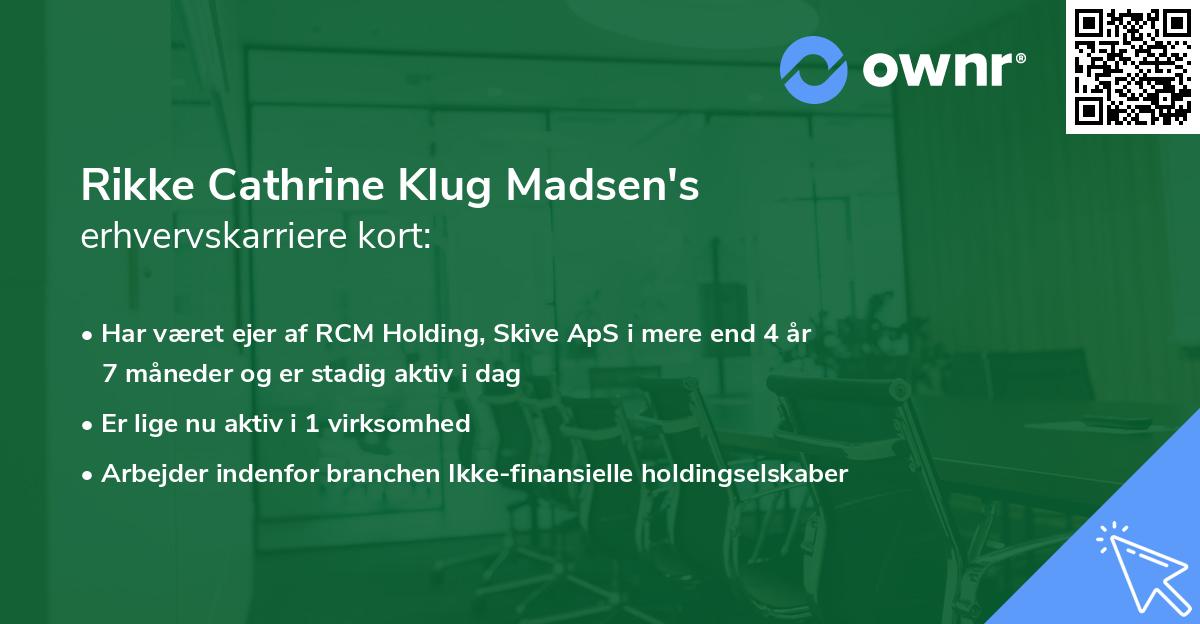 ownr®

Rikke Cathrine Klug Madsen's
erhvervskarriere kort:

• Har været ejer af RCM Holding, Skive ApS i mere end 4 år 7 måneder og er stadig aktiv i dag

• Er lige nu aktiv i 1 virksomhed

• Arbejder indenfor branchen Ikke-finansielle holdingselskaber